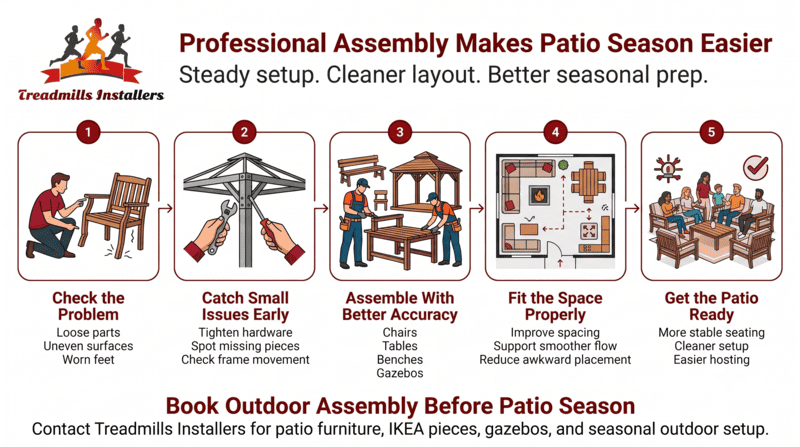 Treadmills Installers

Professional Assembly Makes Patio Season Easier
Steady setup. Cleaner layout. Better seasonal prep.

1
Check the Problem
Loose parts
Uneven surfaces
Worn feet

2
Catch Small Issues Early
Tighten hardware
Spot missing pieces
Check frame movement

3
Assemble With Better Accuracy
Chairs
Tables
Benches
Gazebos

4
Fit the Space Properly
Improve spacing
Support smoother flow
Reduce awkward placement

5
Get the Patio Ready
More stable seating
Cleaner setup
Easier hosting

Book Outdoor Assembly Before Patio Season
Contact Treadmills Installers for patio furniture, IKEA pieces, gazebos, and seasonal outdoor setup.